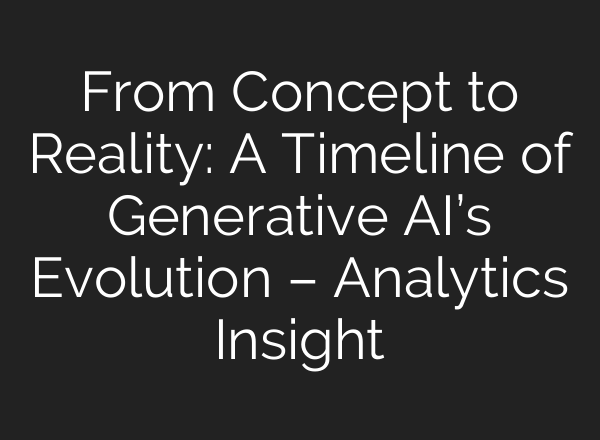 From Concept to Reality: A Timeline of Generative AI’s Evolution – Analytics Insight